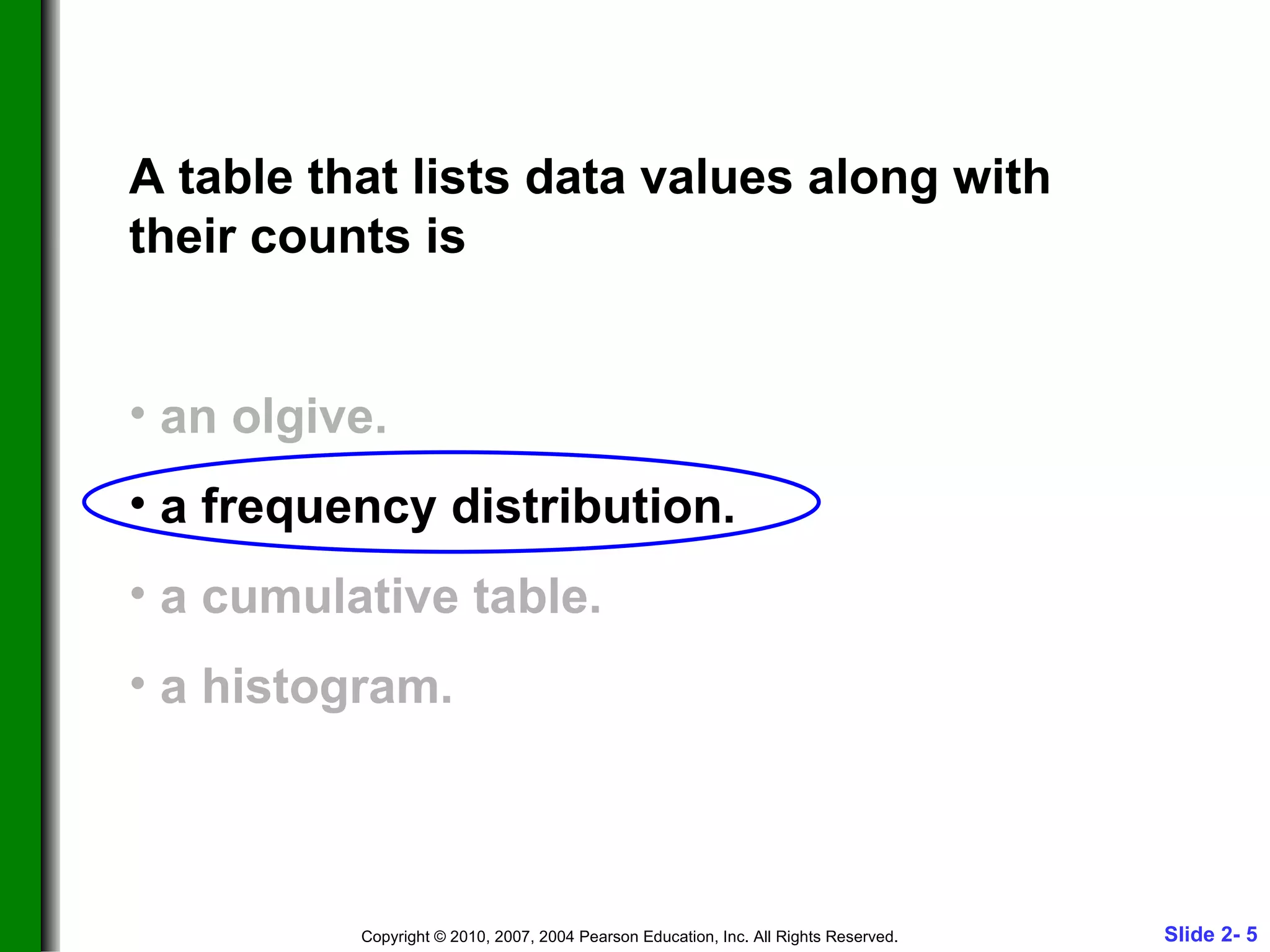 A table that lists data values along with their counts is

• an olgive.
• a frequency distribution.
• a cumulative table.
• a histogram.

Copyright © 2010, 2007, 2004 Pearson Education, Inc. All Rights Reserved.

Slide 2- 5